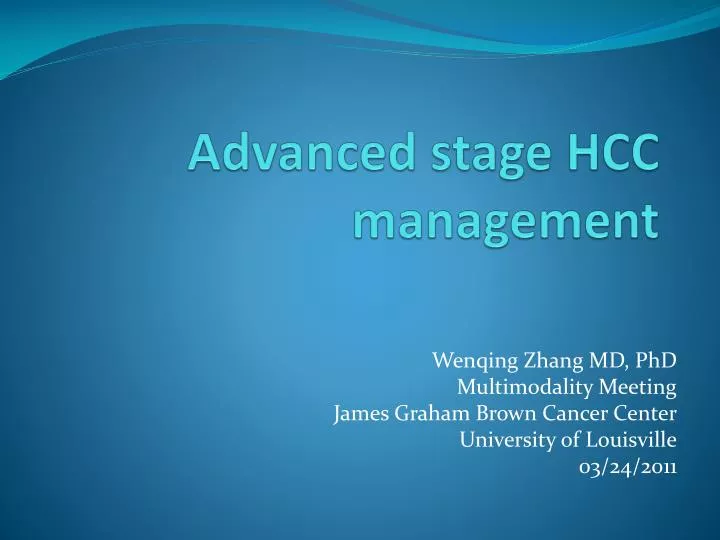 Advanced stage HCC management

Wenqing Zhang MD, PhD
Multimodality Meeting
James Graham Brown Cancer Center
University of Louisville
03/24/2011